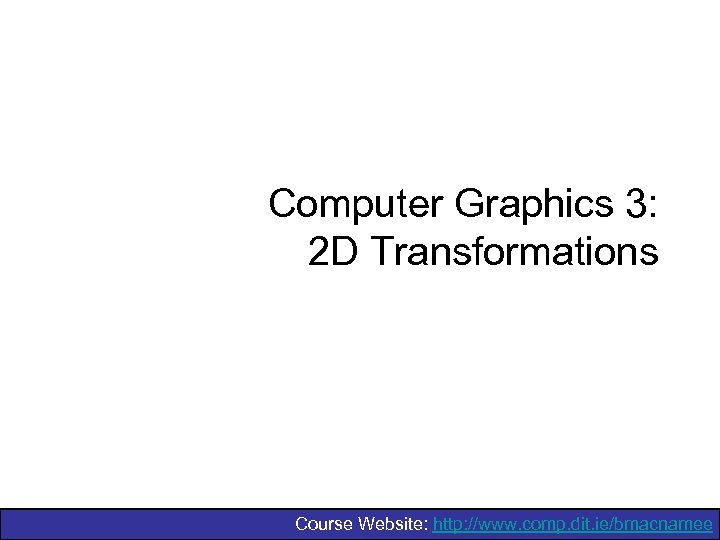 Computer Graphics 3:
2D Transformations

Course Website: http://www.comp.dit.ie/bmacnamee